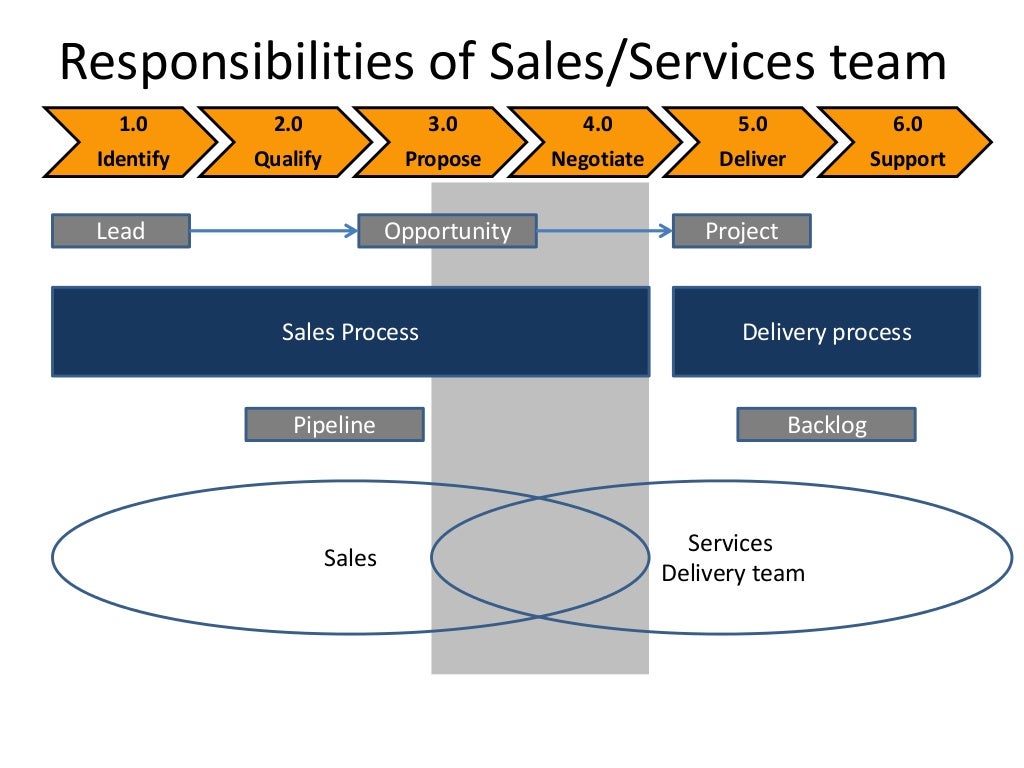 Responsibilities of Sales/Services team

1.0 Identify
2.0 Qualify
3.0 Propose
4.0 Negotiate
5.0 Deliver
6.0 Support

Lead
Opportunity
Project

Sales Process
Delivery process

Pipeline
Backlog

Sales
Services Delivery team